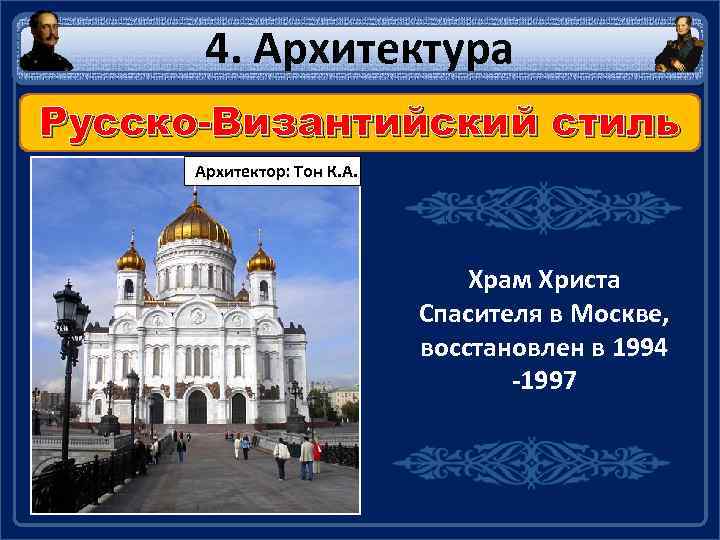 4. Архитектура

Русско-Византийский стиль

Архитектор: Тон К.А.

Храм Христа Спасителя в Москве, восстановлен в 1994 -1997